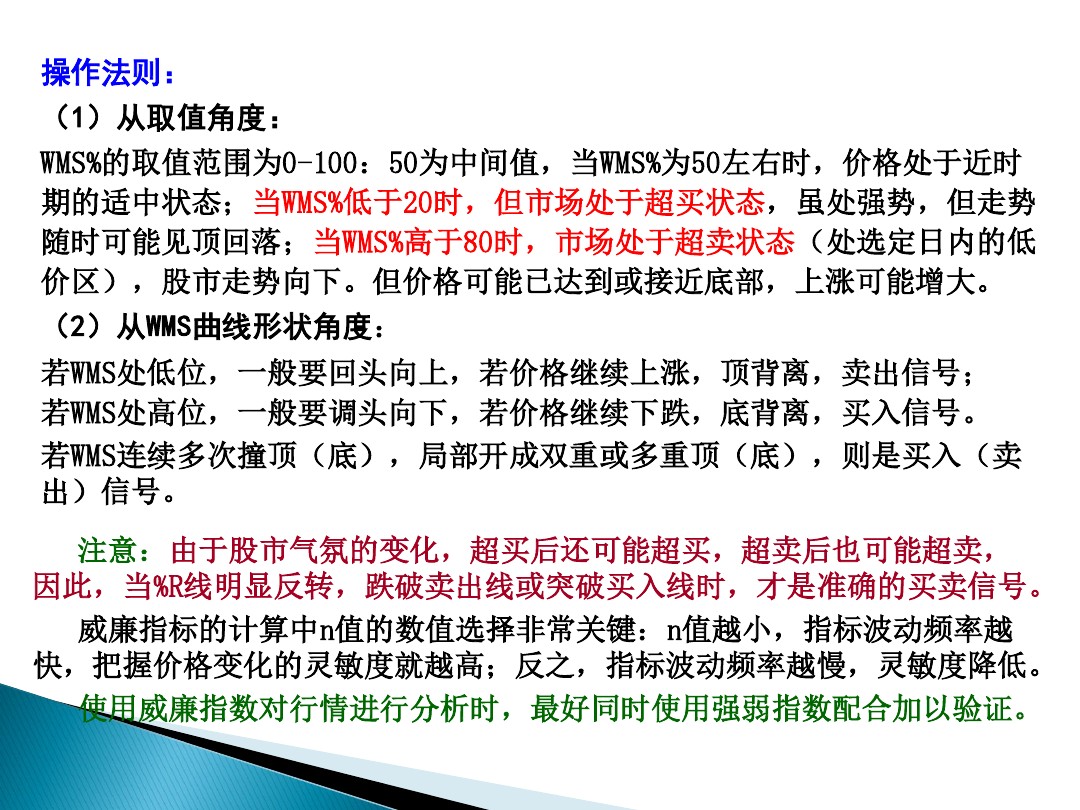 操作法则：

（1）从取值角度：

WMS%的取值范围为0-100：50为中间值，当WMS%为50左右时，价格处于近时期的适中状态；当WMS%低于20时，但市场处于超买状态，虽处强势，但走势随时可能见顶回落；当WMS%高于80时，市场处于超卖状态（处选定日内的低价区），股市走势向下。但价格可能已达到或接近底部，上涨可能增大。

（2）从WMS曲线形状角度：

若WMS处低位，一般要回头向上，若价格继续上涨，顶背离，卖出信号；
若WMS处高位，一般要调头向下，若价格继续下跌，底背离，买入信号。
若WMS连续多次撞顶（底），局部开成双重或多重顶（底），则是买入（卖出）信号。

注意：由于股市气氛的变化，超买后还可能超买，超卖后也可能超卖，因此，当%R线明显反转，跌破卖出线或突破买入线时，才是准确的买卖信号。

威廉指标的计算中n值的数值选择非常关键：n值越小，指标波动频率越快，把握价格变化的灵敏度就越高；反之，指标波动频率越慢，灵敏度降低。

使用威廉指数对行情进行分析时，最好同时使用强弱指数配合加以验证。